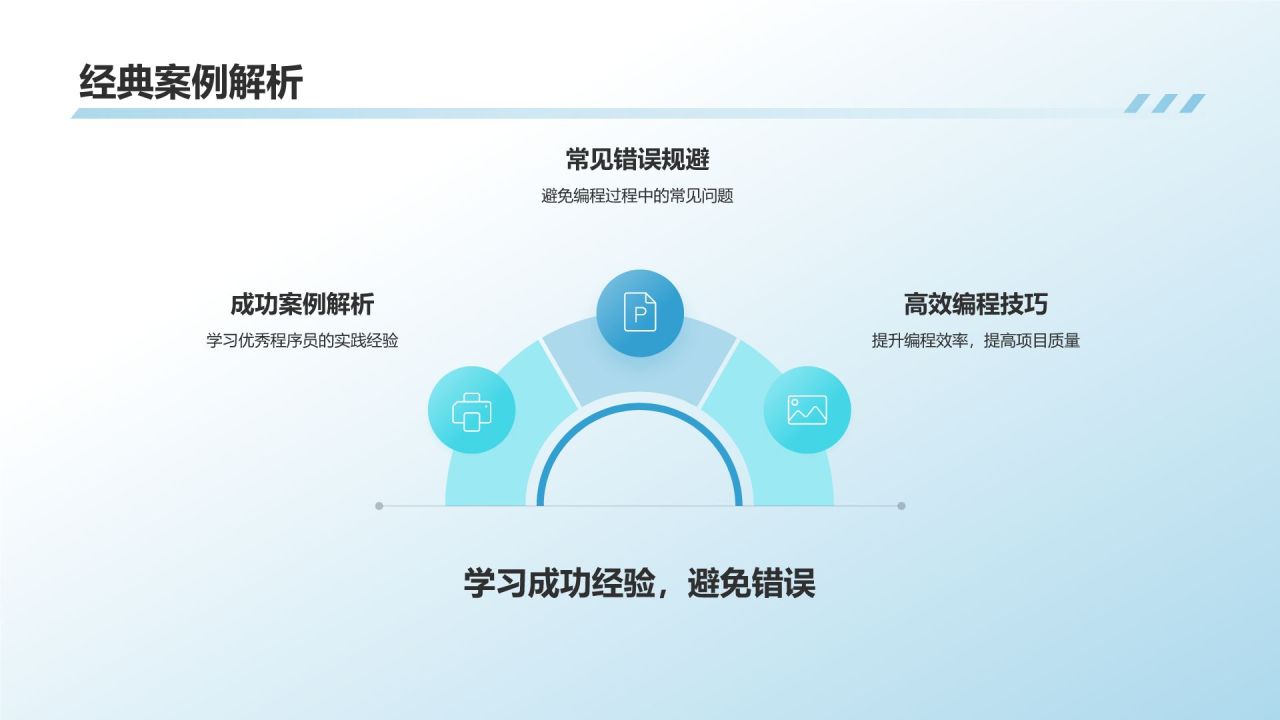 经典案例解析

常见错误规避
避免编程过程中的常见问题

成功案例解析
学习优秀程序员的实践经验

P

高效编程技巧
提升编程效率，提高项目质量

学习成功经验，避免错误